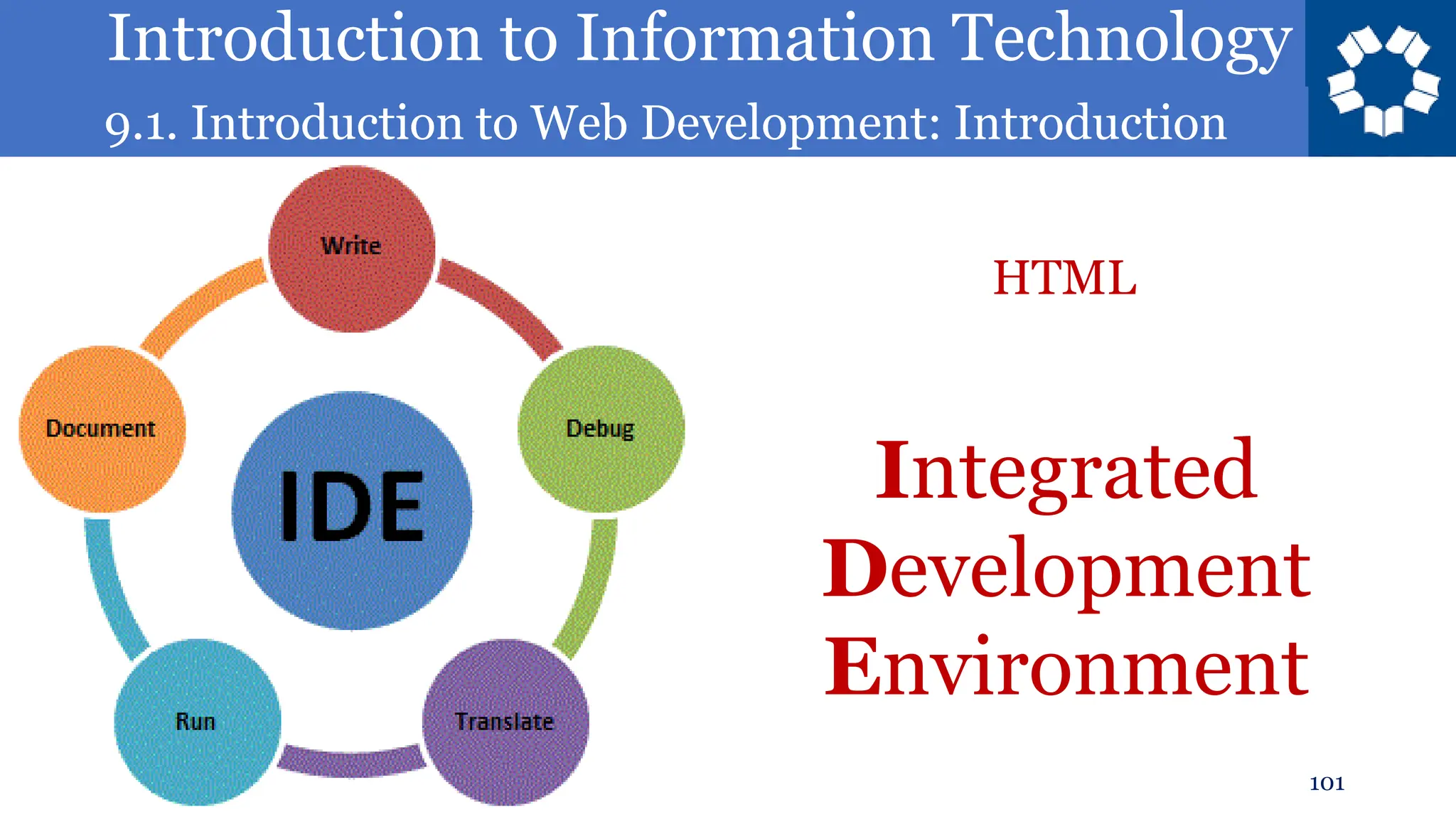 Introduction to Information Technology

9.1. Introduction to Web Development: Introduction

Write

Debug

Translate

Run

Document

IDE

HTML

Integrated Development Environment

101